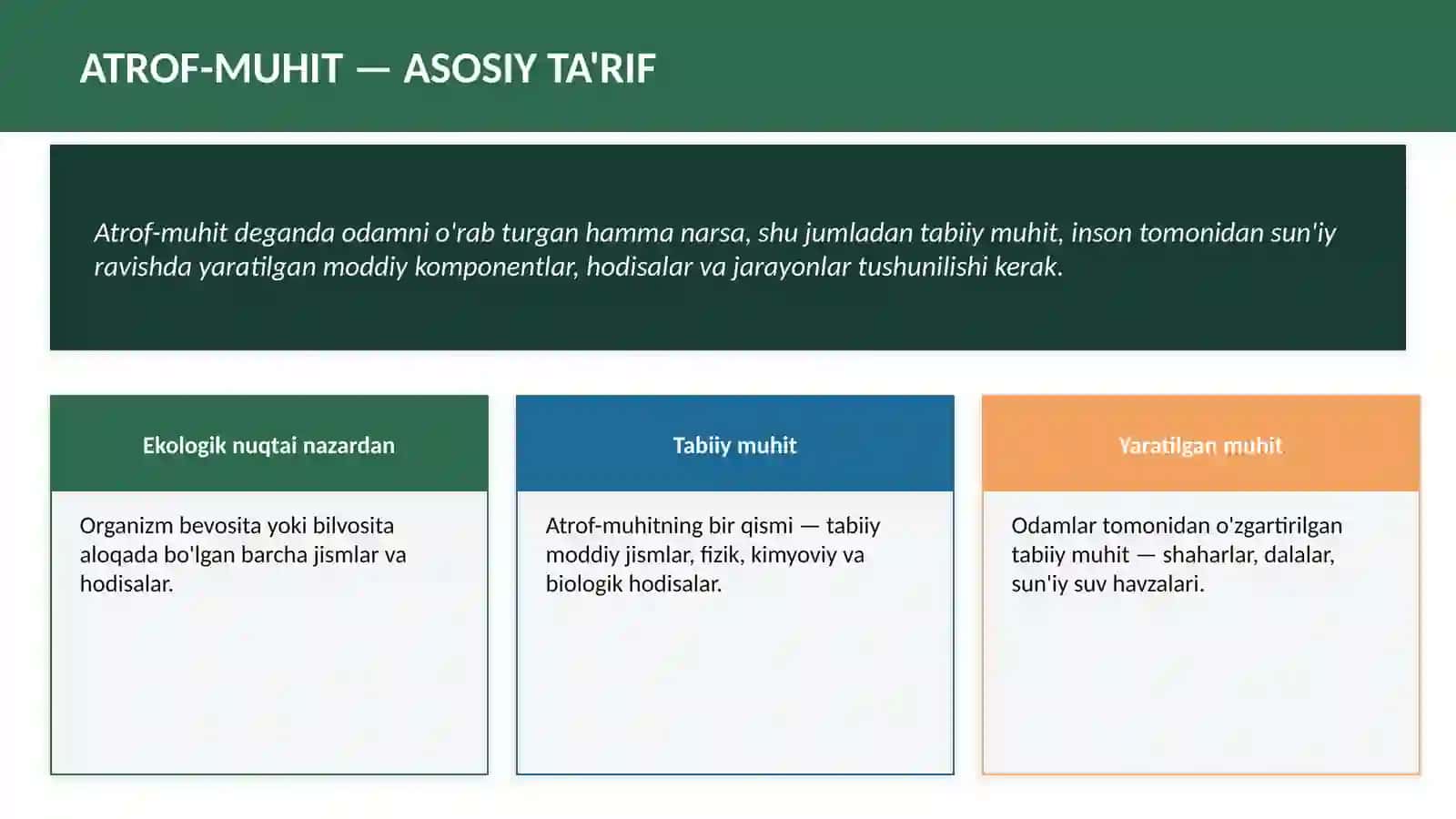 ATROF-MUHIT — ASOSIY TA'RIF

Atrof-muhit deganda odamni o'rab turgan hamma narsa, shu jumladan tabiiy muhit, inson tomonidan sun'iy ravishda yaratilgan moddiy komponentlar, hodisalar va jarayonlar tushunilishi kerak.

Ekologik nuqtai nazardan

Organizm bevosita yoki bilvosita aloqada bo'lgan barcha jismlar va hodisalar.

Tabiiy muhit

Atrof-muhitning bir qismi — tabiiy moddiy jismlar, fizik, kimyoviy va biologik hodisalar.

Yaratilgan muhit

Odamlar tomonidan o'zgartirilgan tabiiy muhit — shaharlar, dalalar, sun'iy suv havzalari.